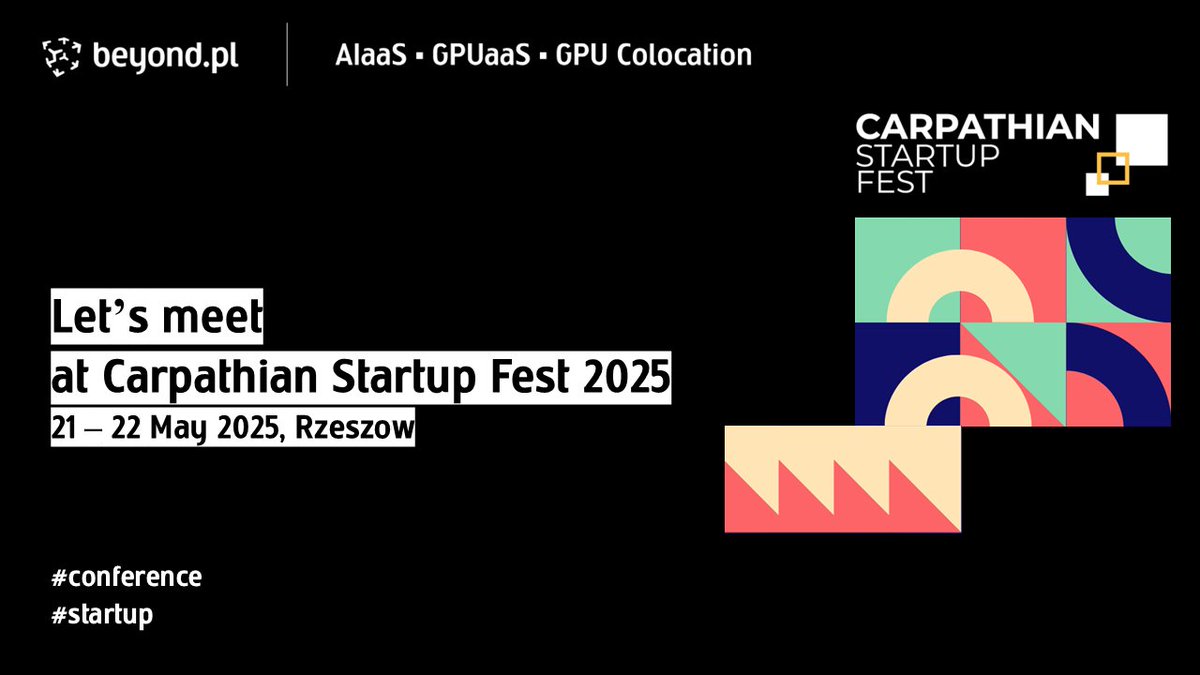 beyond.pl

AIaaS ▪ GPUaaS ▪ GPU Colocation

CARPATHIAN
STARTUP
FEST

Let's meet
at Carpathian Startup Fest 2025
21 – 22 May 2025, Rzeszow

#conference
#startup